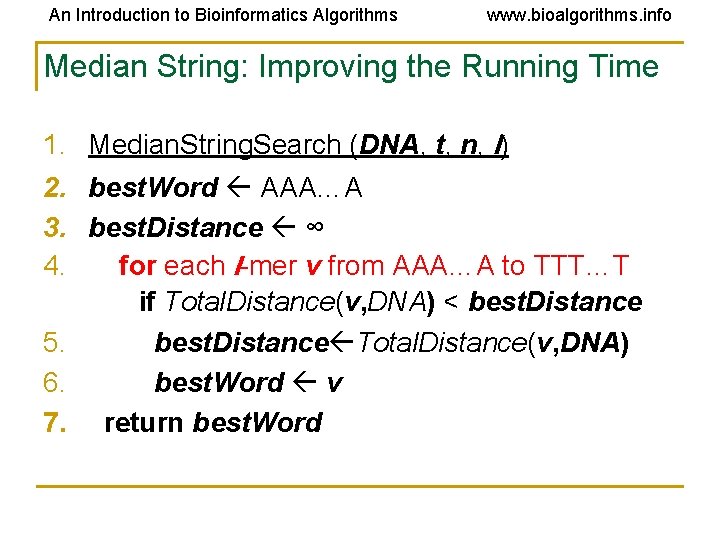 An Introduction to Bioinformatics Algorithms www.bioalgorithms.info

Median String: Improving the Running Time

1. MedianStringSearch (DNA, t, n, l)
2. bestWord ← AAA…A
3. bestDistance ← ∞
4. for each l-mer v from AAA…A to TTT…T
if TotalDistance(v,DNA) < bestDistance
5. bestDistance←TotalDistance(v,DNA)
6. bestWord ← v
7. return bestWord